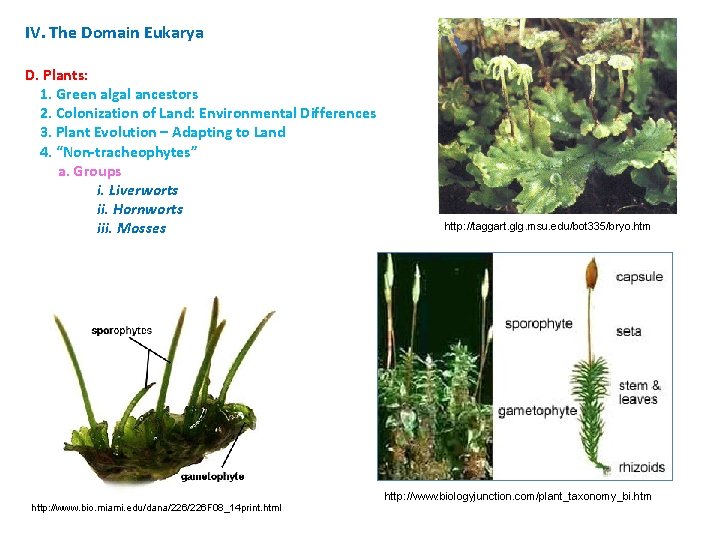 IV. The Domain Eukarya

D. Plants:
1. Green algal ancestors
2. Colonization of Land: Environmental Differences
3. Plant Evolution – Adapting to Land
4. "Non-tracheophytes"
a. Groups
i. Liverworts
ii. Hornworts
iii. Mosses

http://taggart.glg.msu.edu/bot335/bryo.htm

sporophytes

gametophyte

http://www.bio.miami.edu/dana/226/226F08_14print.html

sporophyte
gametophyte
capsule
seta
stem & leaves
rhizoids

http://www.biologyjunction.com/plant_taxonomy_bi.htm